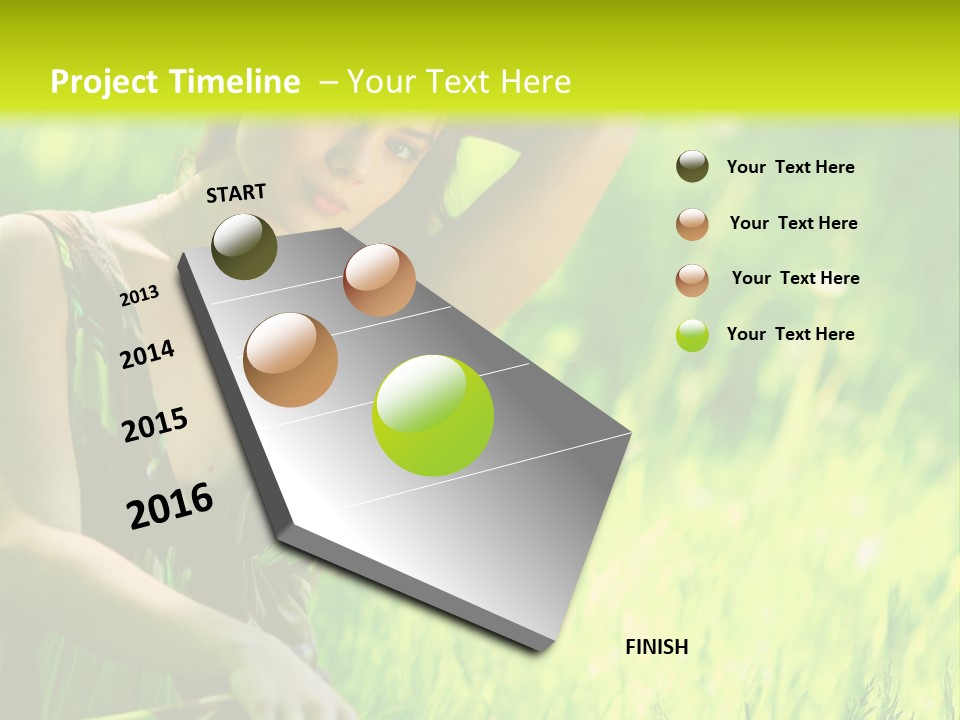 Project Timeline – Your Text Here

START

2013

2014

2015

2016

FINISH

Your Text Here

Your Text Here

Your Text Here

Your Text Here